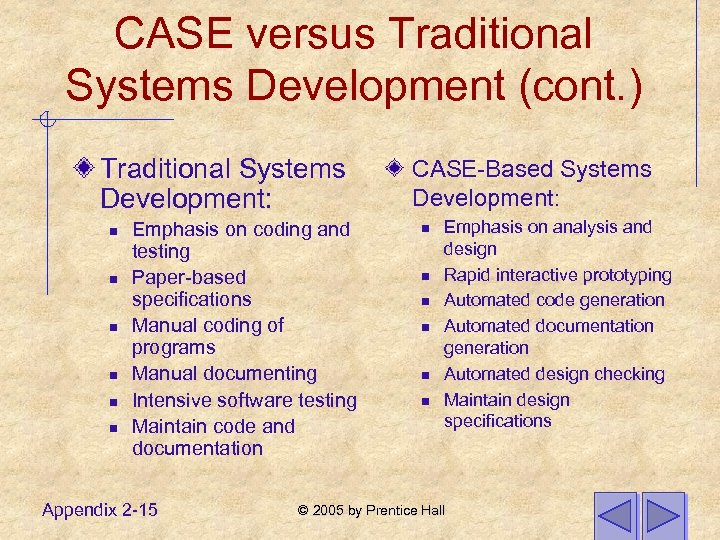 CASE versus Traditional Systems Development (cont.)

Traditional Systems Development:
- Emphasis on coding and testing
- Paper-based specifications
- Manual coding of programs
- Manual documenting
- Intensive software testing
- Maintain code and documentation

CASE-Based Systems Development:
- Emphasis on analysis and design
- Rapid interactive prototyping
- Automated code generation
- Automated documentation generation
- Automated design checking
- Maintain design specifications

Appendix 2-15

© 2005 by Prentice Hall